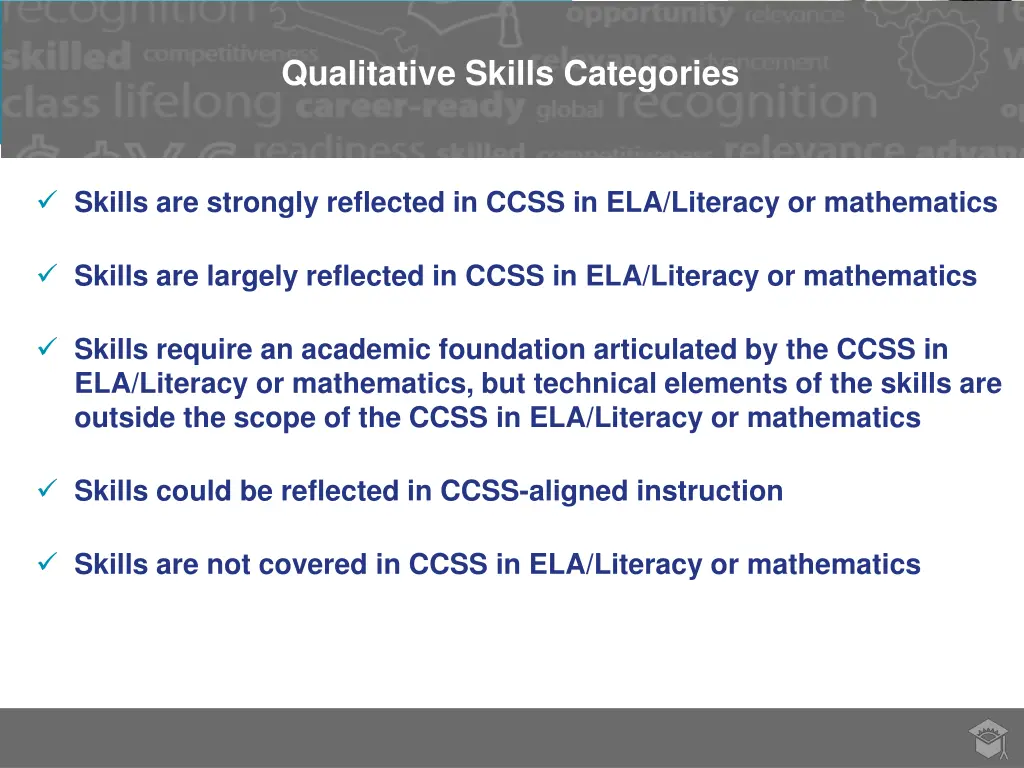 recognition opportunity relevance
skilled competitiveness relevance advancement
class lifelong career-ready global recognition
readiness skilled competitiveness relevance advan

Qualitative Skills Categories

✓ Skills are strongly reflected in CCSS in ELA/Literacy or mathematics

✓ Skills are largely reflected in CCSS in ELA/Literacy or mathematics

✓ Skills require an academic foundation articulated by the CCSS in ELA/Literacy or mathematics, but technical elements of the skills are outside the scope of the CCSS in ELA/Literacy or mathematics

✓ Skills could be reflected in CCSS-aligned instruction

✓ Skills are not covered in CCSS in ELA/Literacy or mathematics